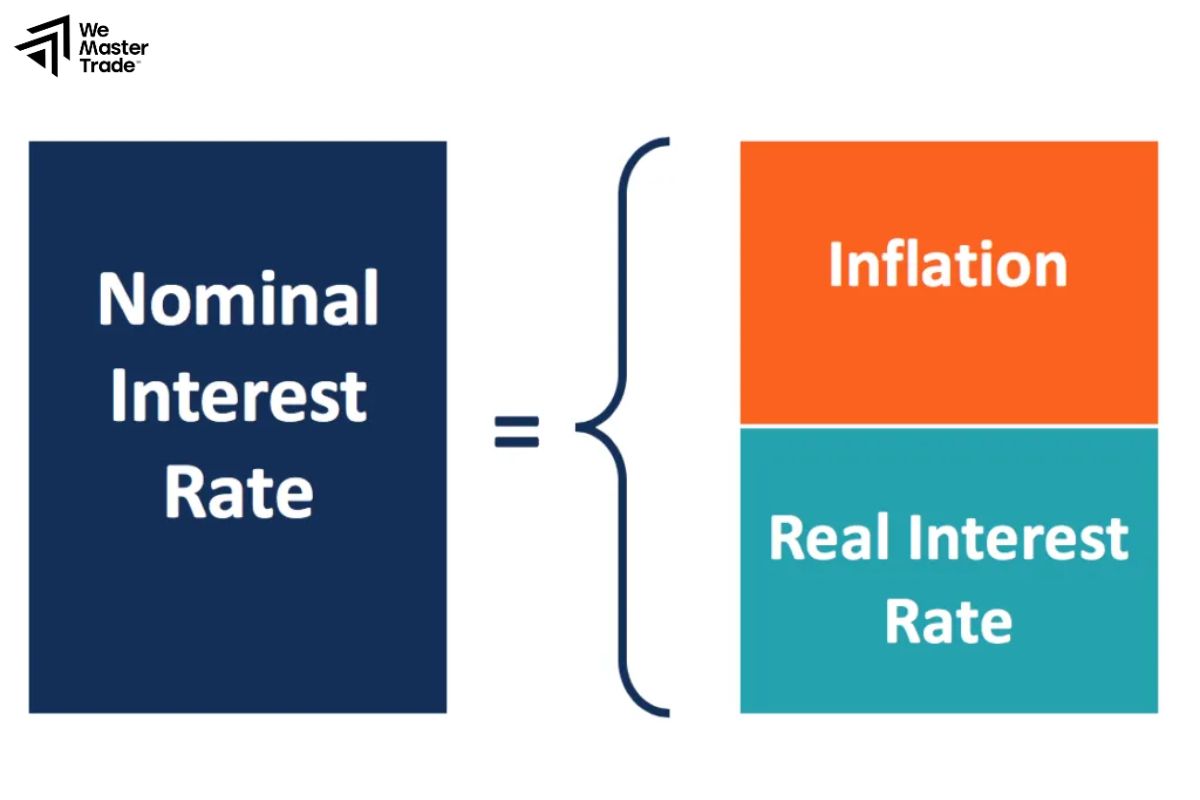 We Master Trade™

Nominal Interest Rate

=

Inflation

Real Interest Rate